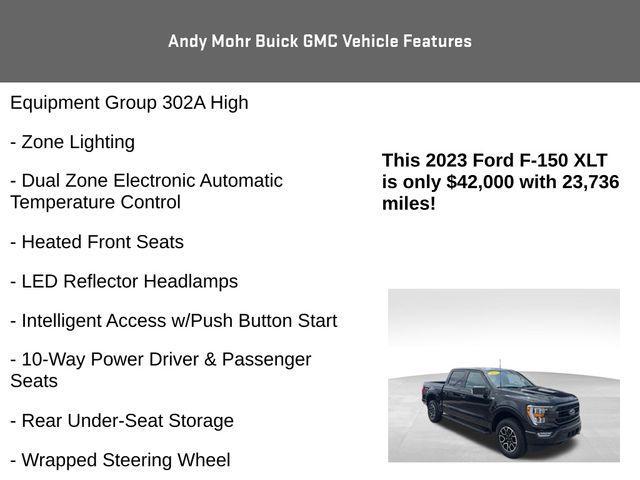 Andy Mohr Buick GMC Vehicle Features

Equipment Group 302A High

- Zone Lighting

- Dual Zone Electronic Automatic Temperature Control

- Heated Front Seats

- LED Reflector Headlamps

- Intelligent Access w/Push Button Start

- 10-Way Power Driver & Passenger Seats

- Rear Under-Seat Storage

- Wrapped Steering Wheel

This 2023 Ford F-150 XLT is only $42,000 with 23,736 miles!